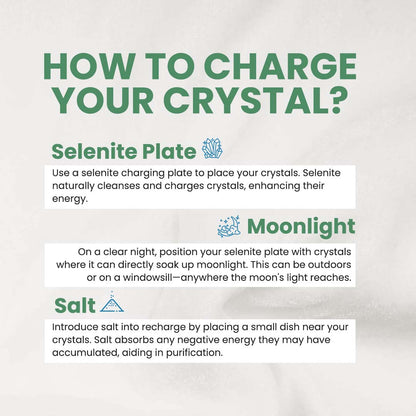 HOW TO CHARGE YOUR CRYSTAL?

Selenite Plate

Use a selenite charging plate to place your crystals. Selenite naturally cleanses and charges crystals, enhancing their energy.

Moonlight

On a clear night, position your selenite plate with crystals where it can directly soak up moonlight. This can be outdoors or on a windowsill—anywhere the moon's light reaches.

Salt

Introduce salt into recharge by placing a small dish near your crystals. Salt absorbs any negative energy they may have accumulated, aiding in purification.